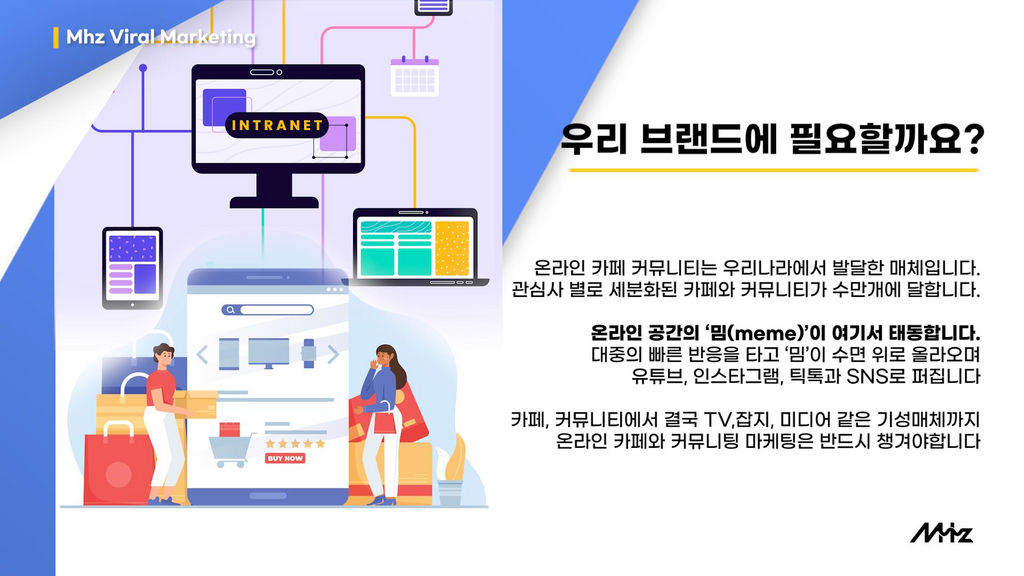 Mhz Viral Marketing

INTRANET

BUY NOW

우리 브랜드에 필요할까요?

온라인 카페 커뮤니티는 우리나라에서 발달한 매체입니다. 관심사 별로 세분화된 카페와 커뮤니티가 수만개에 달합니다.

온라인 공간의 '밈(meme)'이 여기서 태동합니다. 대중의 빠른 반응을 타고 '밈'이 수면 위로 올라오며 유튜브, 인스타그램, 틱톡과 SNS로 퍼집니다

카페, 커뮤니티에서 결국 TV,잡지, 미디어 같은 기성매체까지 온라인 카페와 커뮤니팅 마케팅은 반드시 챙겨야합니다

Mhz